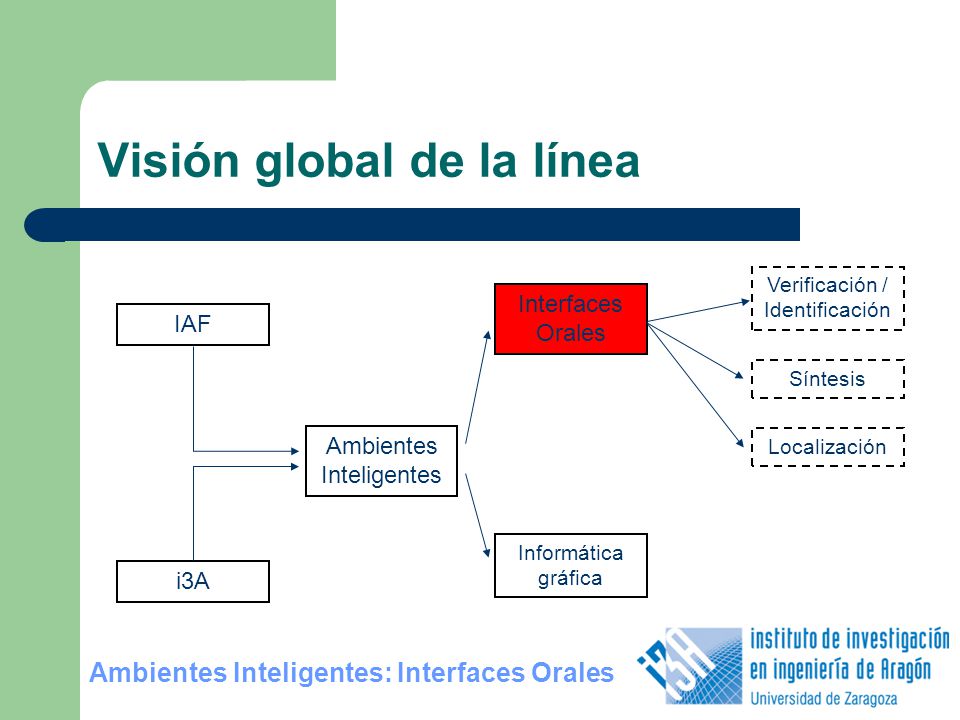 Visión global de la línea

IAF

i3A

Ambientes Inteligentes

Interfaces Orales

Informática gráfica

Verificación / Identificación

Síntesis

Localización

Ambientes Inteligentes: Interfaces Orales

i3A instituto de investigación en ingeniería de Aragón Universidad de Zaragoza